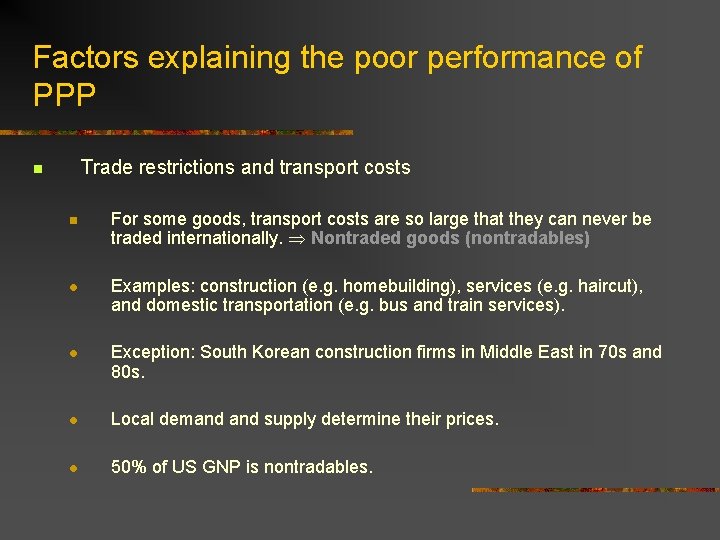 Factors explaining the poor performance of PPP

Trade restrictions and transport costs

For some goods, transport costs are so large that they can never be traded internationally. $\Rightarrow$ Nontraded goods (nontradables)

Examples: construction (e.g. homebuilding), services (e.g. haircut), and domestic transportation (e.g. bus and train services).

Exception: South Korean construction firms in Middle East in 70s and 80s.

Local demand and supply determine their prices.

50% of US GNP is nontradables.